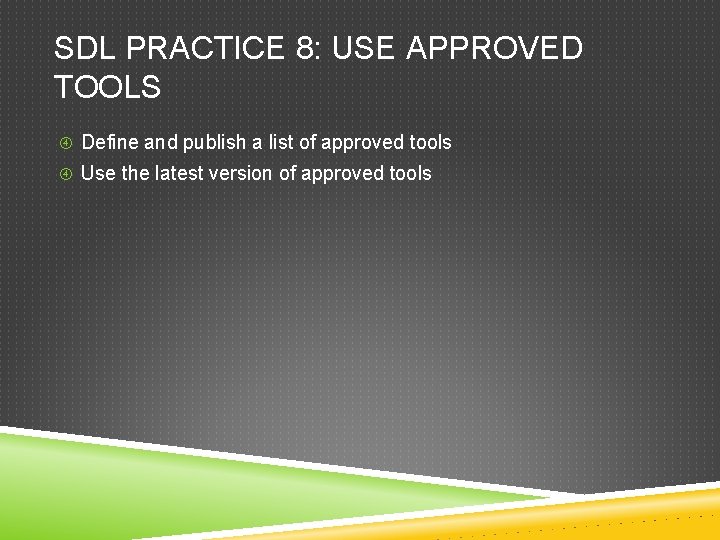 SDL PRACTICE 8: USE APPROVED TOOLS

④ Define and publish a list of approved tools
④ Use the latest version of approved tools